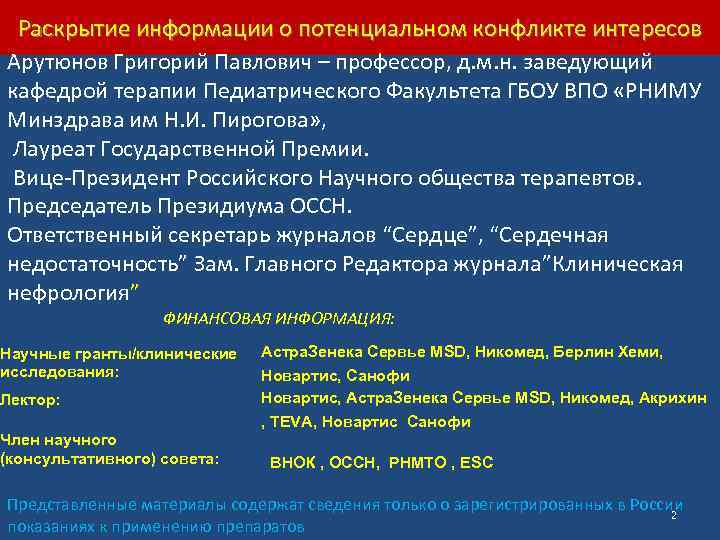 Раскрытие информации о потенциальном конфликте интересов

Арутюнов Григорий Павлович – профессор, д.м.н. заведующий кафедрой терапии Педиатрического Факультета ГБОУ ВПО «РНИМУ Минздрава им Н.И. Пирогова»,
 Лауреат Государственной Премии.
 Вице-Президент Российского Научного общества терапевтов.
Председатель Президиума ОССН.
Ответственный секретарь журналов “Сердце”, “Сердечная недостаточность” Зам. Главного Редактора журнала”Клиническая нефрология”

ФИНАНСОВАЯ ИНФОРМАЦИЯ:

| | |
|---|---|
| Научные гранты/клинические исследования: | АстраЗенека Сервье MSD, Никомед, Берлин Хеми, Новартис, Санофи |
| Лектор: | Новартис, АстраЗенека Сервье MSD, Никомед, Акрихин , TEVA, Новартис Санофи |
| Член научного (консультативного) совета: | ВНОК , ОССН, РНМТО , ESC |

Представленные материалы содержат сведения только о зарегистрированных в России показаниях к применению препаратов

2